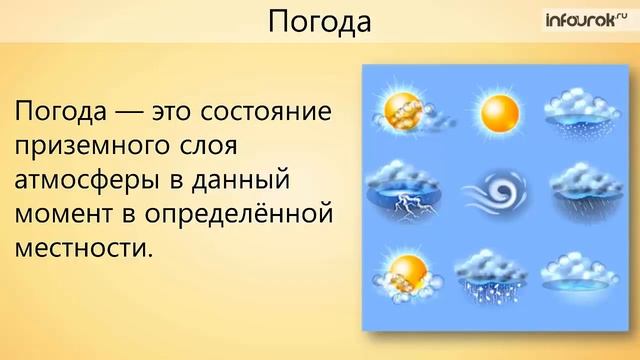 Погода

infourok.ru

Погода — это состояние приземного слоя атмосферы в данный момент в определённой местности.